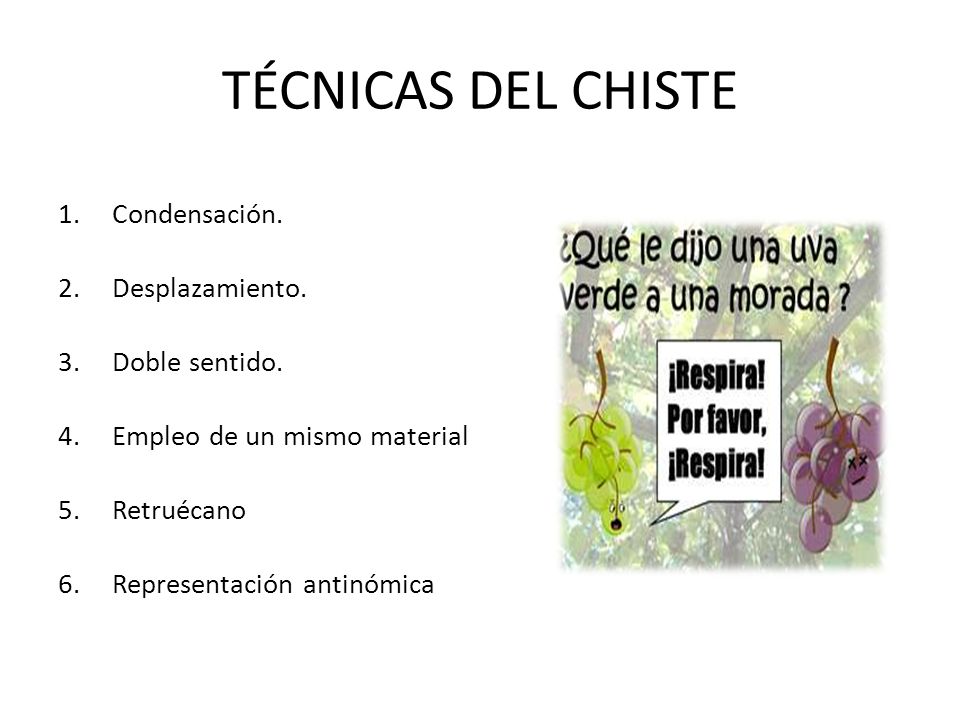 TÉCNICAS DEL CHISTE

1. Condensación.
2. Desplazamiento.
3. Doble sentido.
4. Empleo de un mismo material
5. Retruécano
6. Representación antinómica

¿Qué le dijo una uva verde a una morada ?

¡Respira! Por favor, ¡Respira!